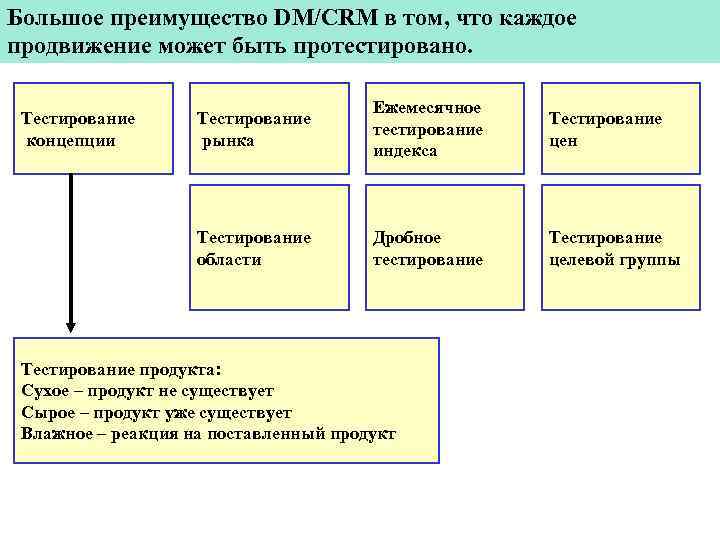 Большое преимущество DM/CRM в том, что каждое продвижение может быть протестировано.

Тестирование концепции

Тестирование рынка

Ежемесячное тестирование индекса

Тестирование цен

Тестирование области

Дробное тестирование

Тестирование целевой группы

Тестирование продукта:
Сухое – продукт не существует
Сырое – продукт уже существует
Влажное – реакция на поставленный продукт